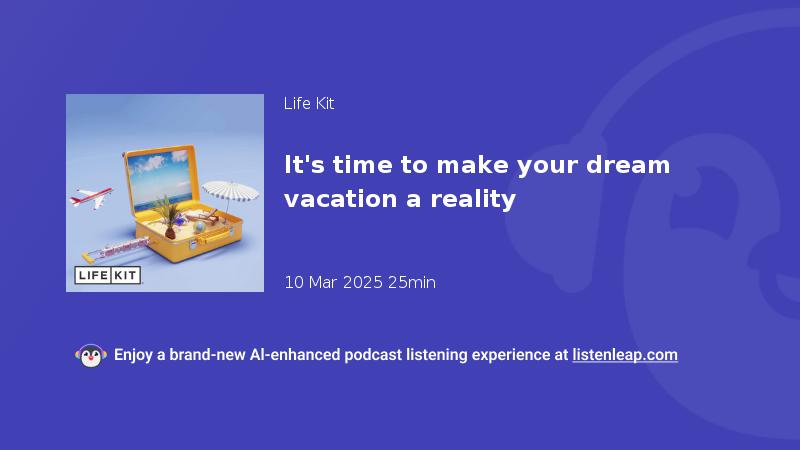 LIFE KIT

Life Kit

It's time to make your dream vacation a reality

10 Mar 2025 25min

Enjoy a brand-new AI-enhanced podcast listening experience at listenleap.com